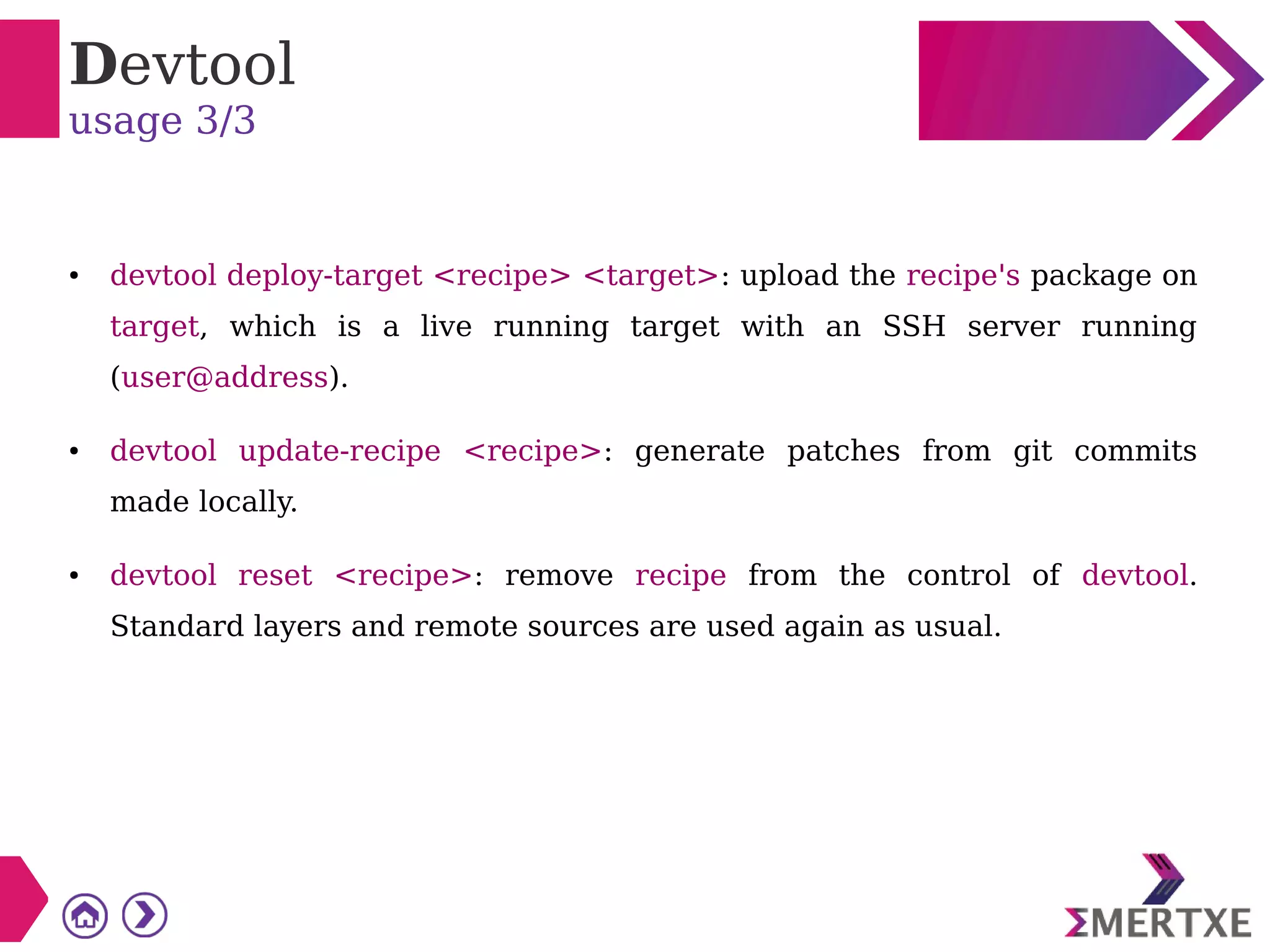 Devtool
usage 3/3

• devtool deploy-target <recipe> <target>: upload the recipe's package on target, which is a live running target with an SSH server running (user@address).

• devtool update-recipe <recipe>: generate patches from git commits made locally.

• devtool reset <recipe>: remove recipe from the control of devtool. Standard layers and remote sources are used again as usual.

ΣMERTXE